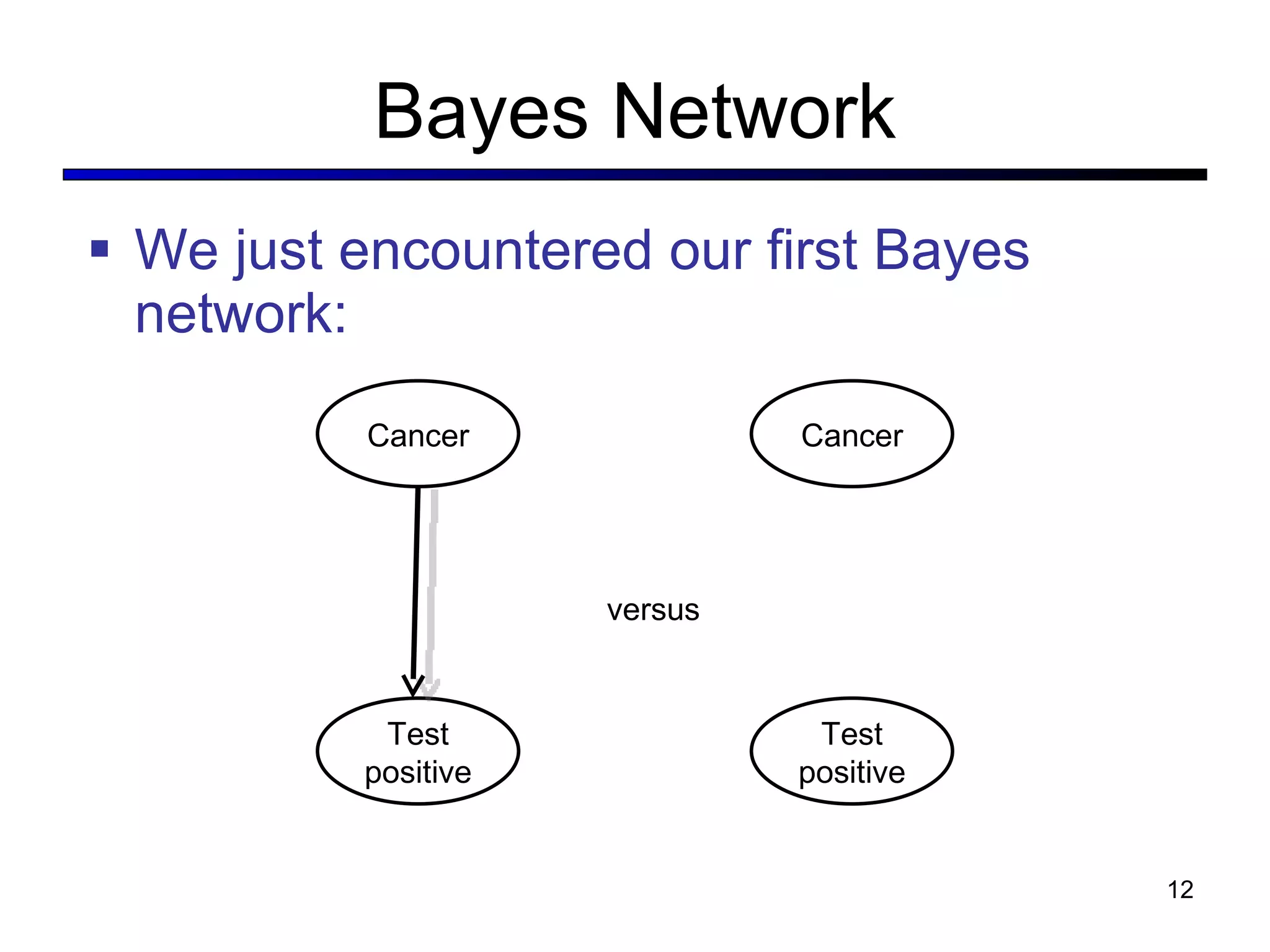 Bayes Network

▪ We just encountered our first Bayes network:

Cancer

Test positive

versus

Cancer

Test positive

12